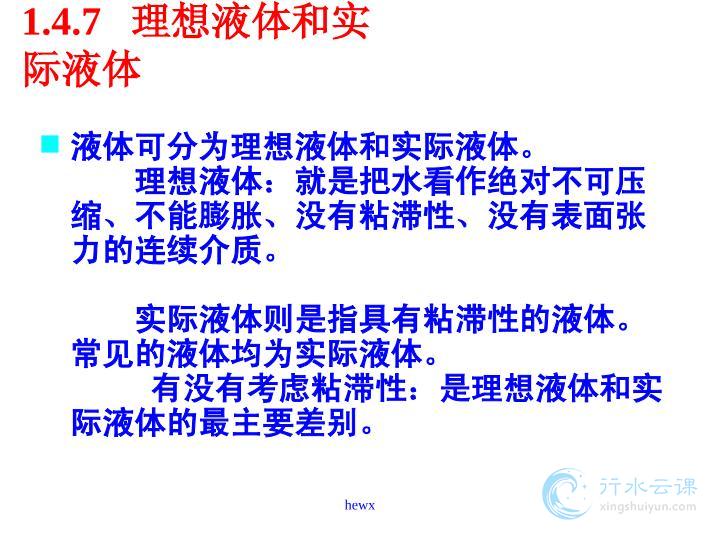 1.4.7 理想液体和实际液体

液体可分为理想液体和实际液体。

理想液体：就是把水看作绝对不可压缩、不能膨胀、没有粘滞性、没有表面张力的连续介质。

实际液体则是指具有粘滞性的液体。常见的液体均为实际液体。

有没有考虑粘滞性：是理想液体和实际液体的最主要差别。

hewx

行水云课
xingshuiyun.com